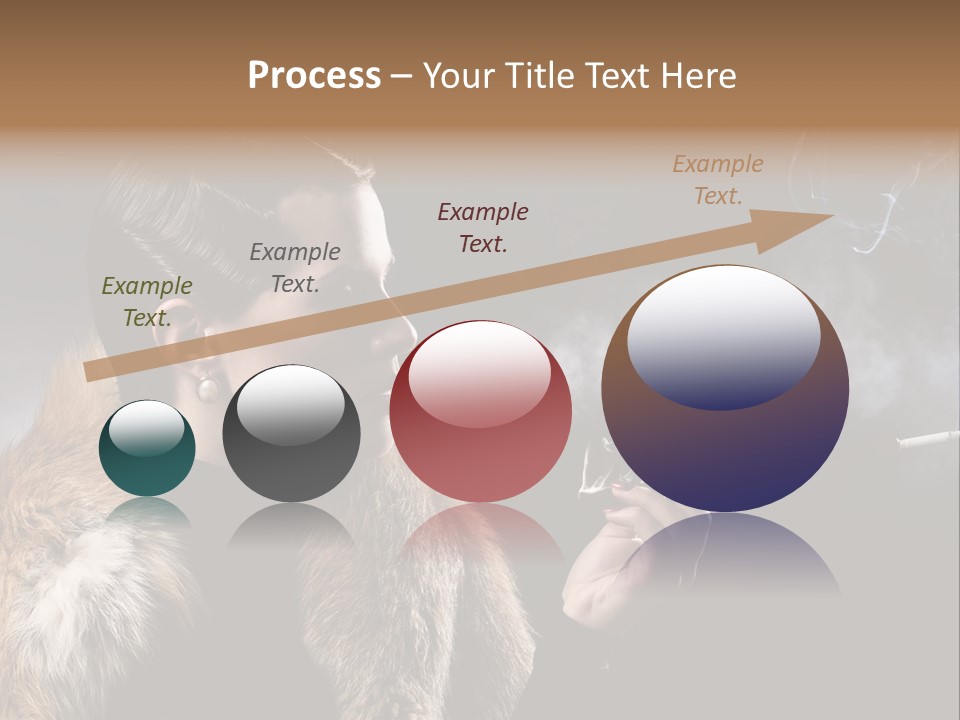 Process – Your Title Text Here

Example Text.

Example Text.

Example Text.

Example Text.